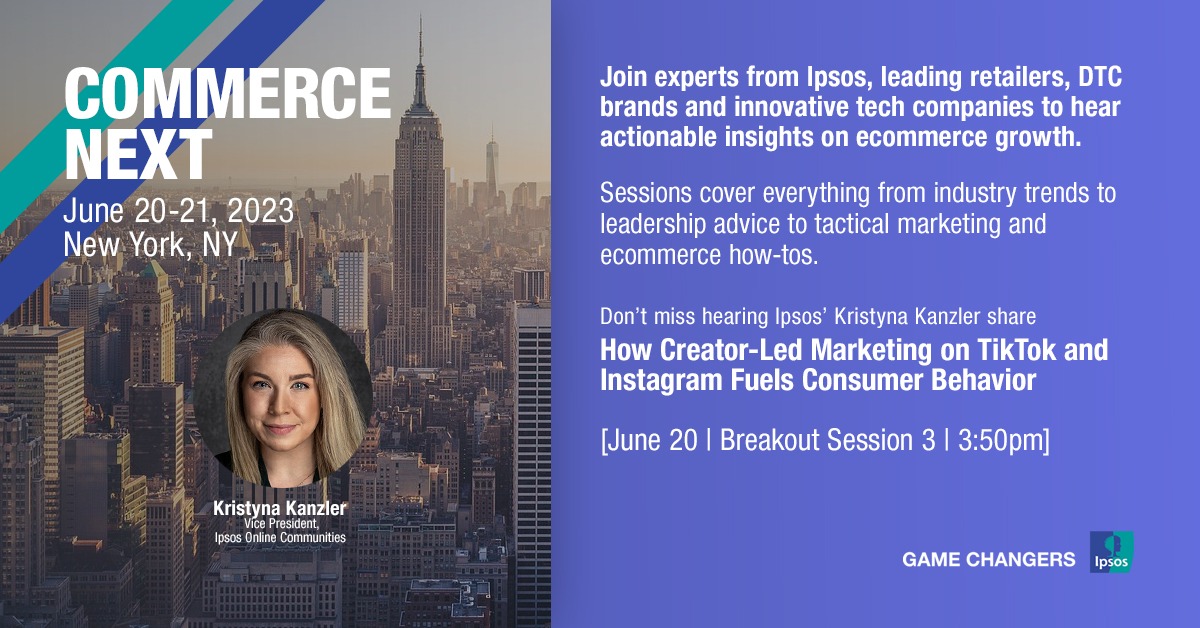 COMMERCE NEXT
June 20-21, 2023
New York, NY

Kristyna Kanzler
Vice President,
Ipsos Online Communities

Join experts from Ipsos, leading retailers, DTC brands and innovative tech companies to hear actionable insights on ecommerce growth.

Sessions cover everything from industry trends to leadership advice to tactical marketing and ecommerce how-tos.

Don't miss hearing Ipsos' Kristyna Kanzler share
How Creator-Led Marketing on TikTok and Instagram Fuels Consumer Behavior

[June 20 | Breakout Session 3 | 3:50pm]

GAME CHANGERS
Ipsos